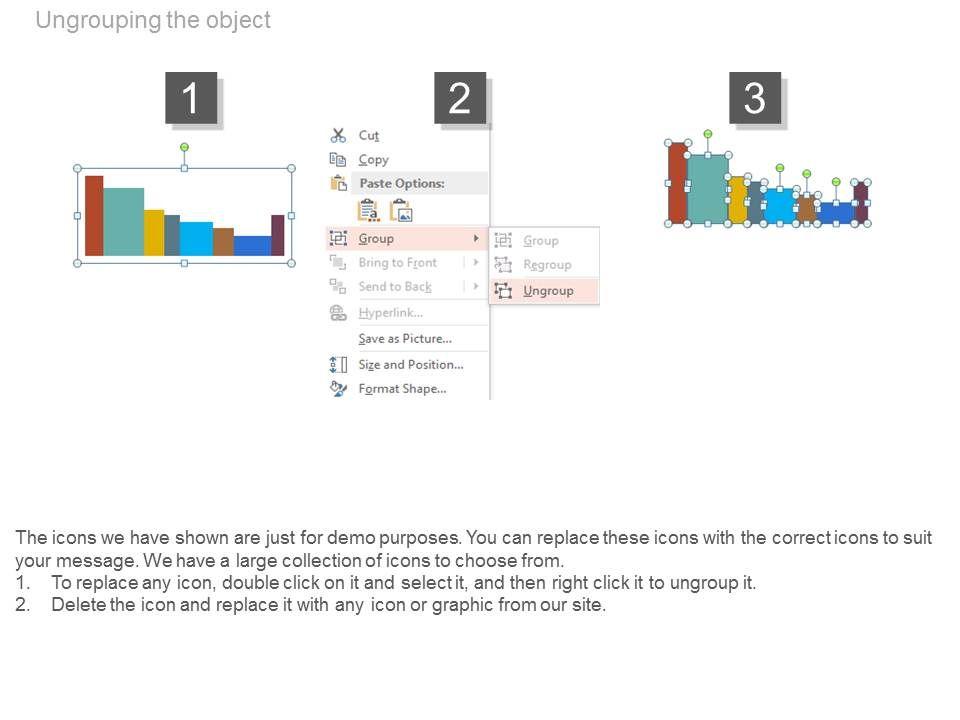 Ungrouping the object

1

2

Cut
Copy
Paste Options:
Group
Bring to Front
Send to Back
Hyperlink...
Save as Picture...
Size and Position...
Format Shape...

Group
Regroup
Ungroup

3

The icons we have shown are just for demo purposes. You can replace these icons with the correct icons to suit your message. We have a large collection of icons to choose from.
1. To replace any icon, double click on it and select it, and then right click it to ungroup it.
2. Delete the icon and replace it with any icon or graphic from our site.